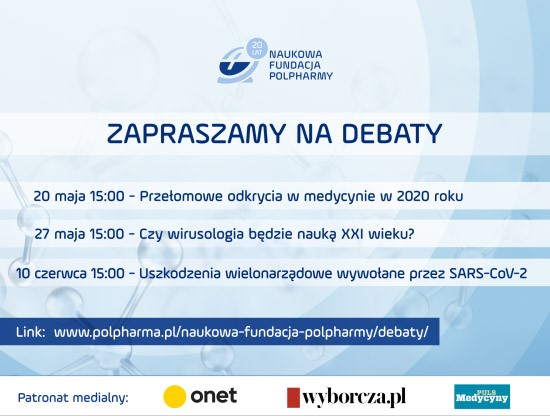 20 LAT
NAUKOWA FUNDACJA POLPHARMY

ZAPRASZAMY NA DEBATY

20 maja 15:00 - Przełomowe odkrycia w medycynie w 2020 roku

27 maja 15:00 - Czy wirusologia będzie nauką XXI wieku?

10 czerwca 15:00 - Uszkodzenia wielonarządowe wywołane przez SARS-CoV-2

Link: www.polpharma.pl/naukowa-fundacja-polpharmy/debaty/

Patronat medialny: onet wyborcza.pl PULS Medycyny